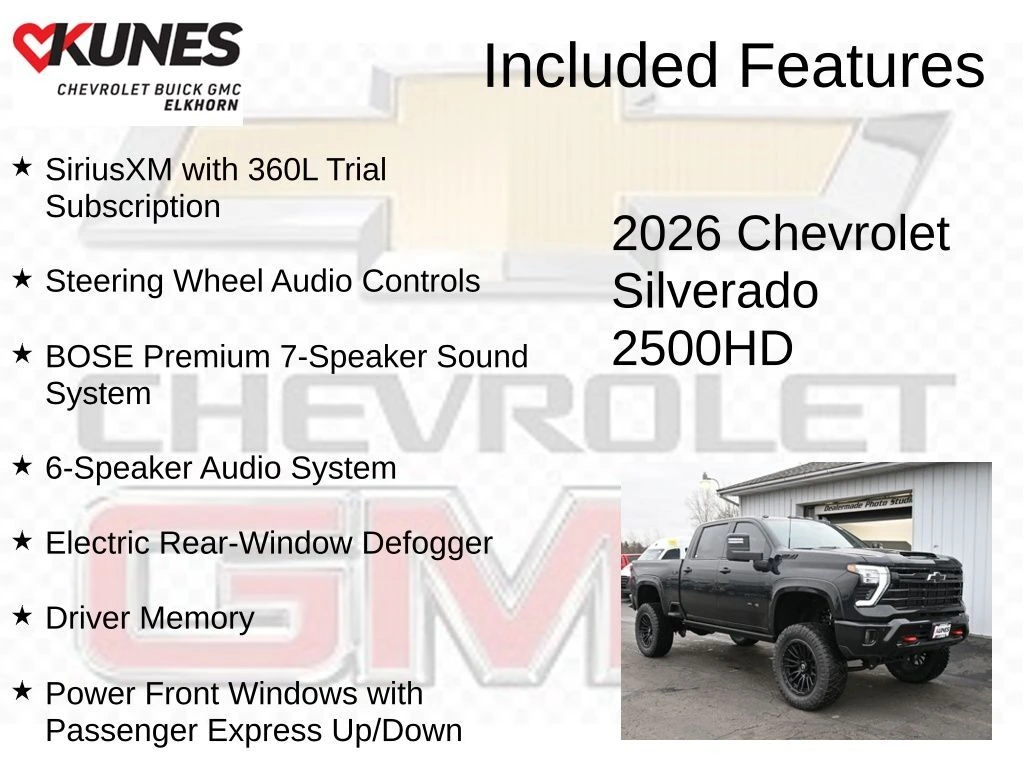 KUNES
CHEVROLET BUICK GMC
ELKHORN

Included Features

★ SiriusXM with 360L Trial Subscription

★ Steering Wheel Audio Controls

★ BOSE Premium 7-Speaker Sound System

★ 6-Speaker Audio System

★ Electric Rear-Window Defogger

★ Driver Memory

★ Power Front Windows with Passenger Express Up/Down

2026 Chevrolet Silverado 2500HD

CHEVROLET

GMC

Dealermade Photo Studio

KUNES